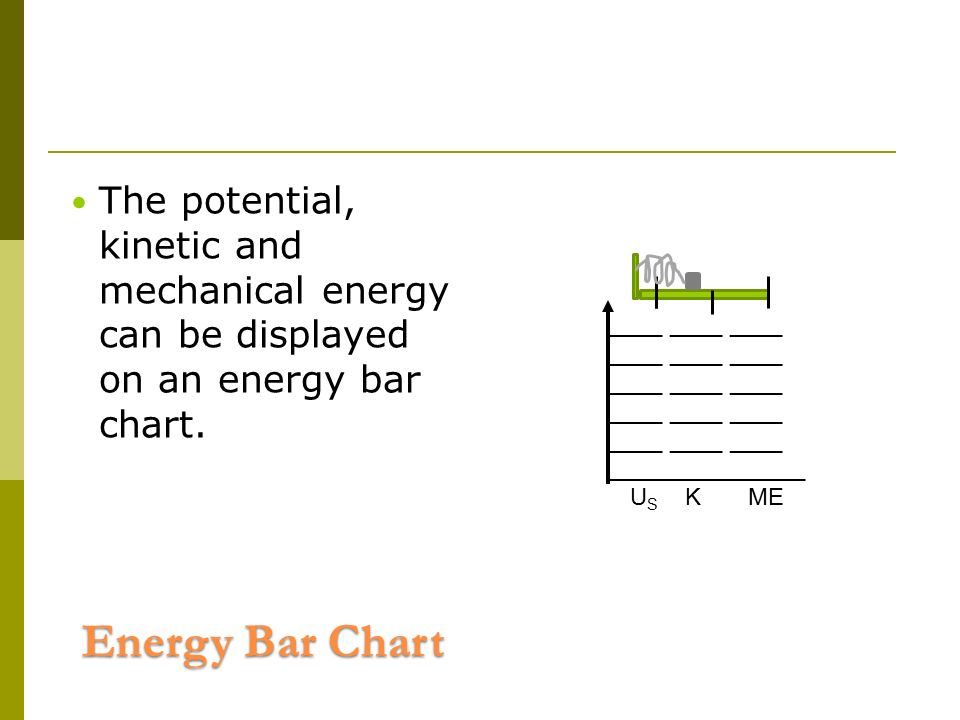 • The potential, kinetic and mechanical energy can be displayed on an energy bar chart.

$U_S$ K ME

Energy Bar Chart